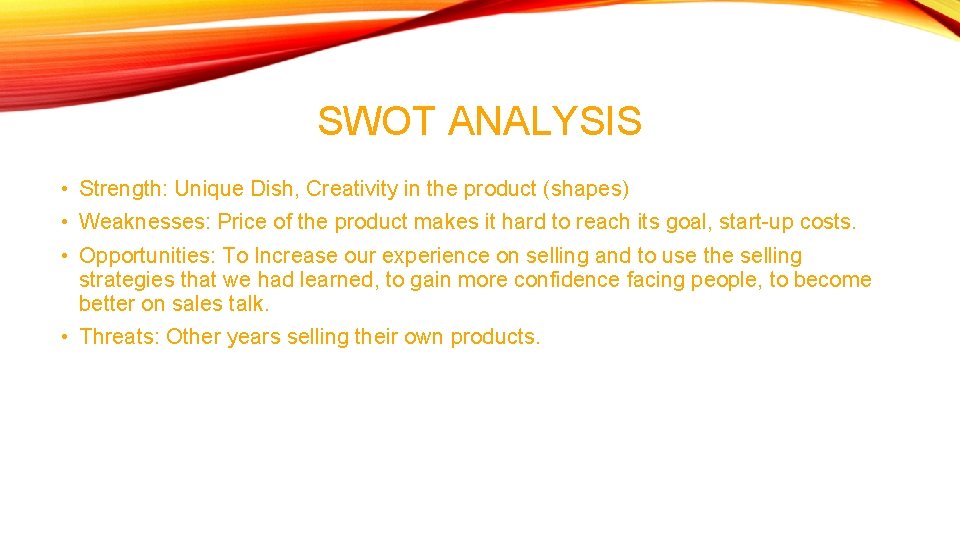 SWOT ANALYSIS

• Strength: Unique Dish, Creativity in the product (shapes)

• Weaknesses: Price of the product makes it hard to reach its goal, start-up costs.

• Opportunities: To Increase our experience on selling and to use the selling strategies that we had learned, to gain more confidence facing people, to become better on sales talk.

• Threats: Other years selling their own products.